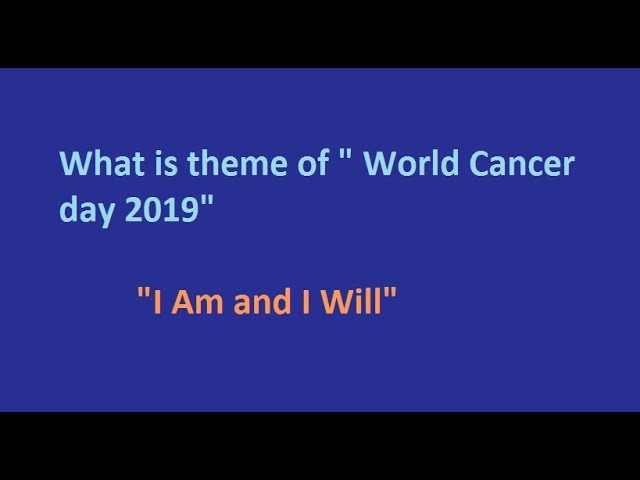 What is theme of " World Cancer day 2019"

"I Am and I Will"